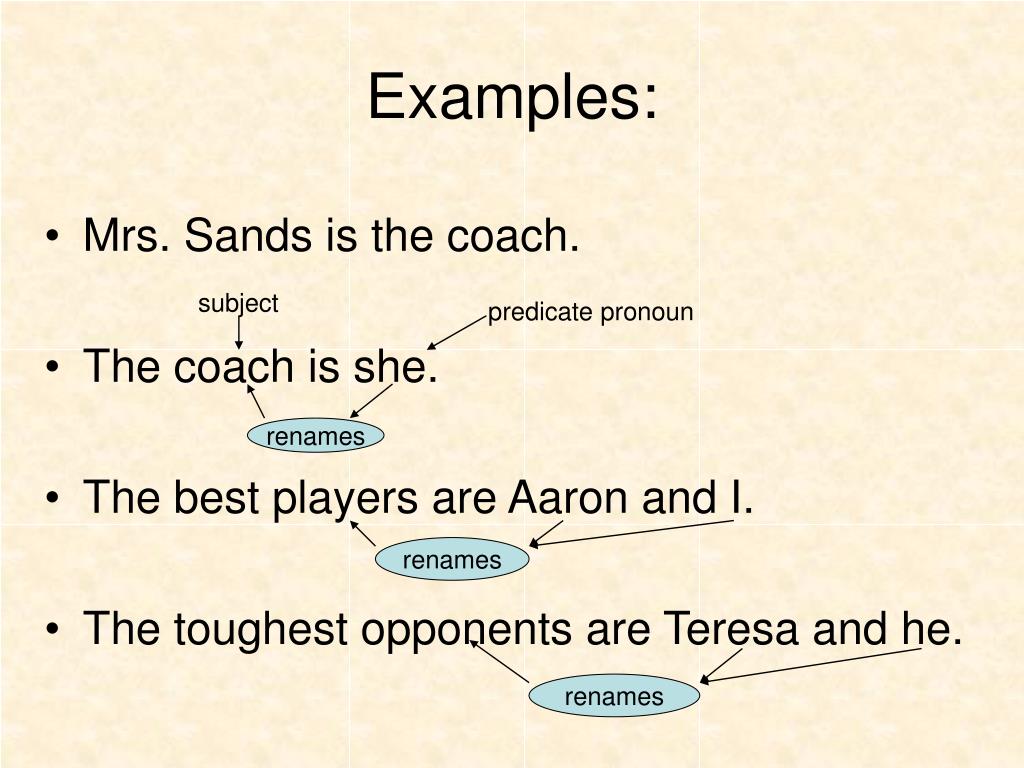 Examples:

• Mrs. Sands is the coach.

subject

predicate pronoun

• The coach is she.

renames

• The best players are Aaron and I.

renames

• The toughest opponents are Teresa and he.

renames